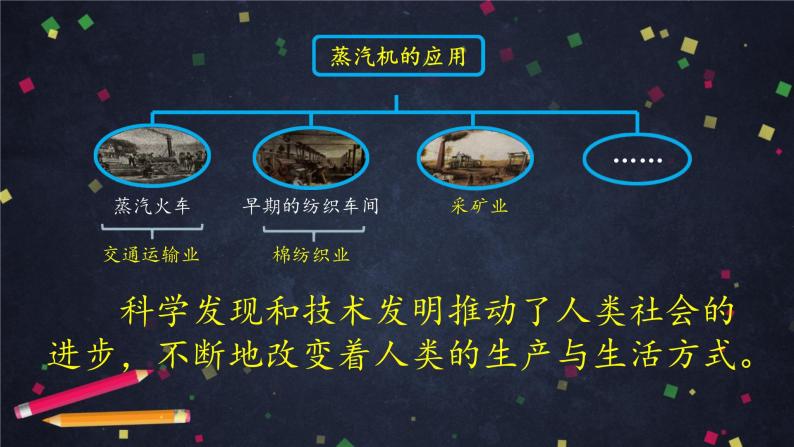 蒸汽机的应用

蒸汽火车

早期的纺织车间

采矿业

……

交通运输业

棉纺织业

科学发现和技术发明推动了人类社会的进步，不断地改变着人类的生产与生活方式。